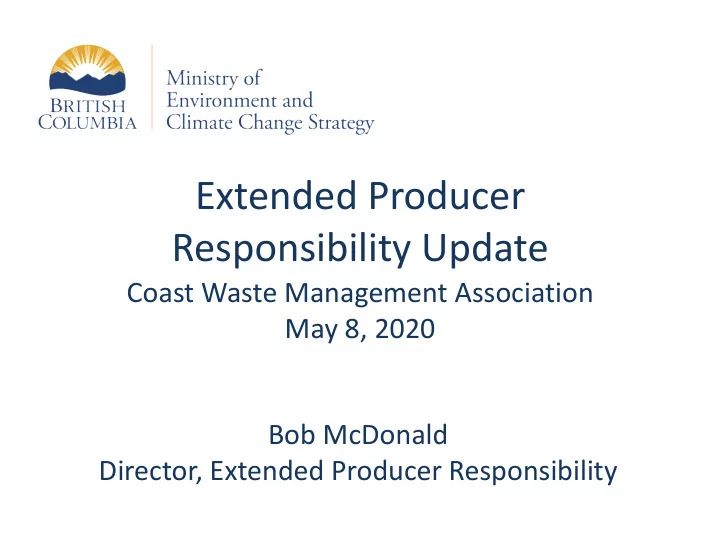 BRITISH COLUMBIA

Ministry of Environment and Climate Change Strategy

Extended Producer Responsibility Update

Coast Waste Management Association
May 8, 2020

Bob McDonald
Director, Extended Producer Responsibility